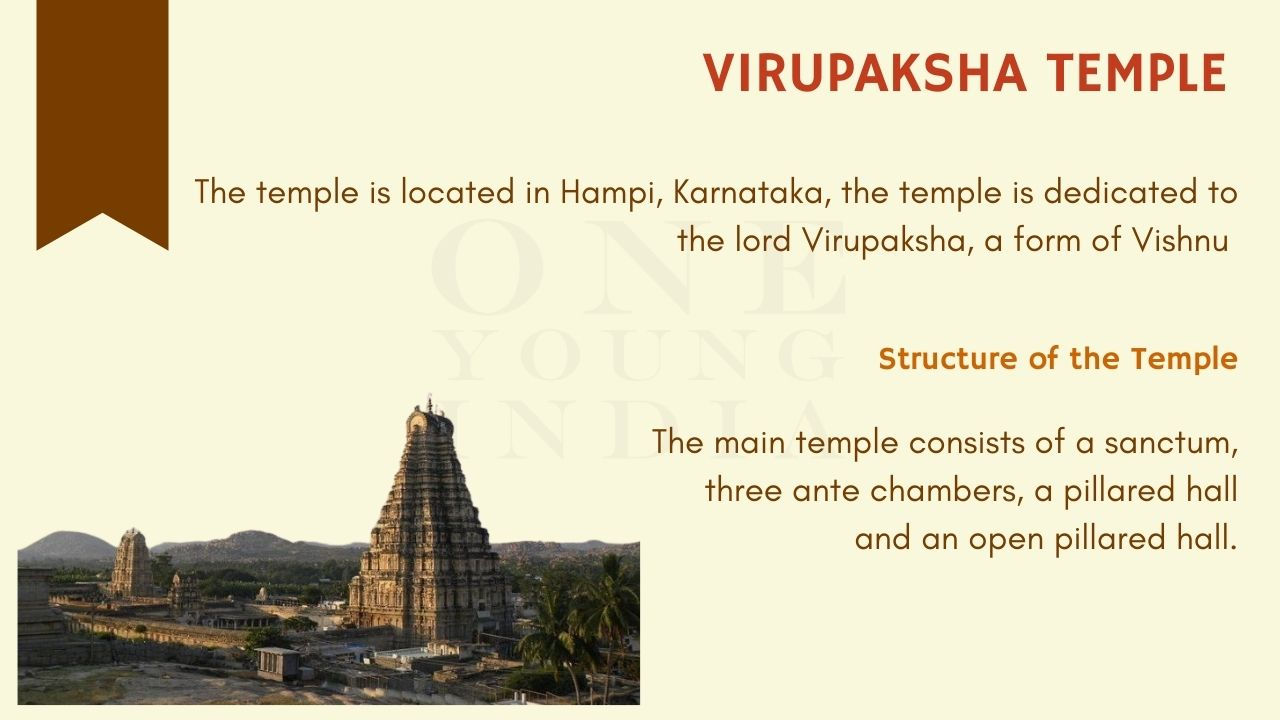 VIRUPAKSHA TEMPLE

The temple is located in Hampi, Karnataka, the temple is dedicated to the lord Virupaksha, a form of Vishnu

ONE
YOUNG
INDIA

Structure of the Temple

The main temple consists of a sanctum, three ante chambers, a pillared hall and an open pillared hall.